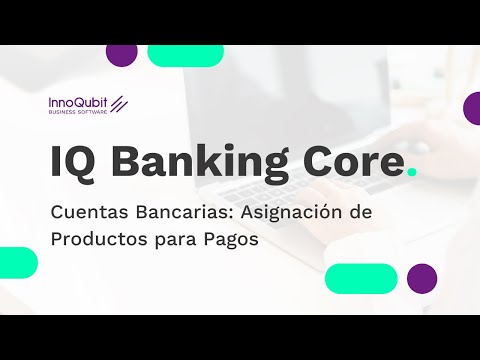 InnoQubit
BUSINESS SOFTWARE

IQ Banking Core.

Cuentas Bancarias: Asignación de Productos para Pagos